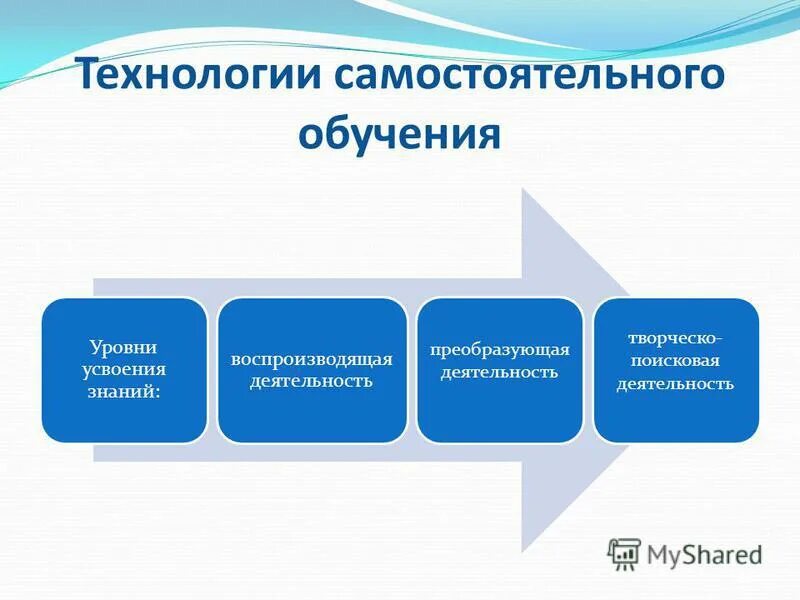 Технологии самостоятельного обучения

Уровни усвоения знаний:

воспроизводящая деятельность

преобразующая деятельность

творческо-поисковая деятельность

MyShared